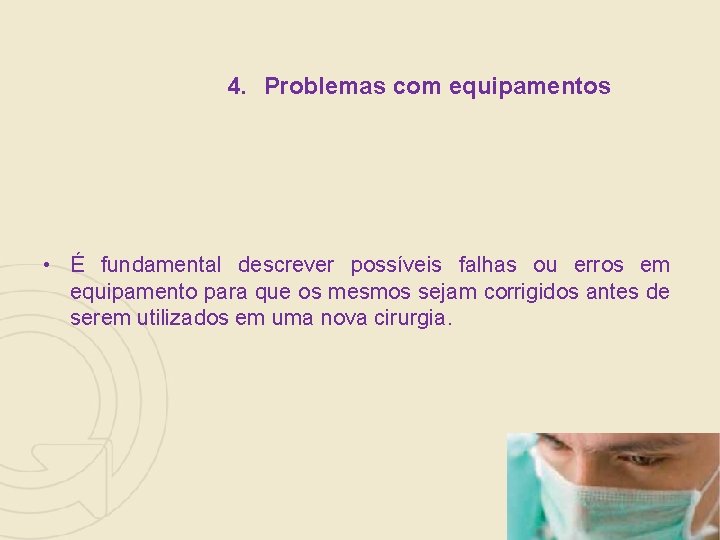 4. Problemas com equipamentos

• É fundamental descrever possíveis falhas ou erros em equipamento para que os mesmos sejam corrigidos antes de serem utilizados em uma nova cirurgia.